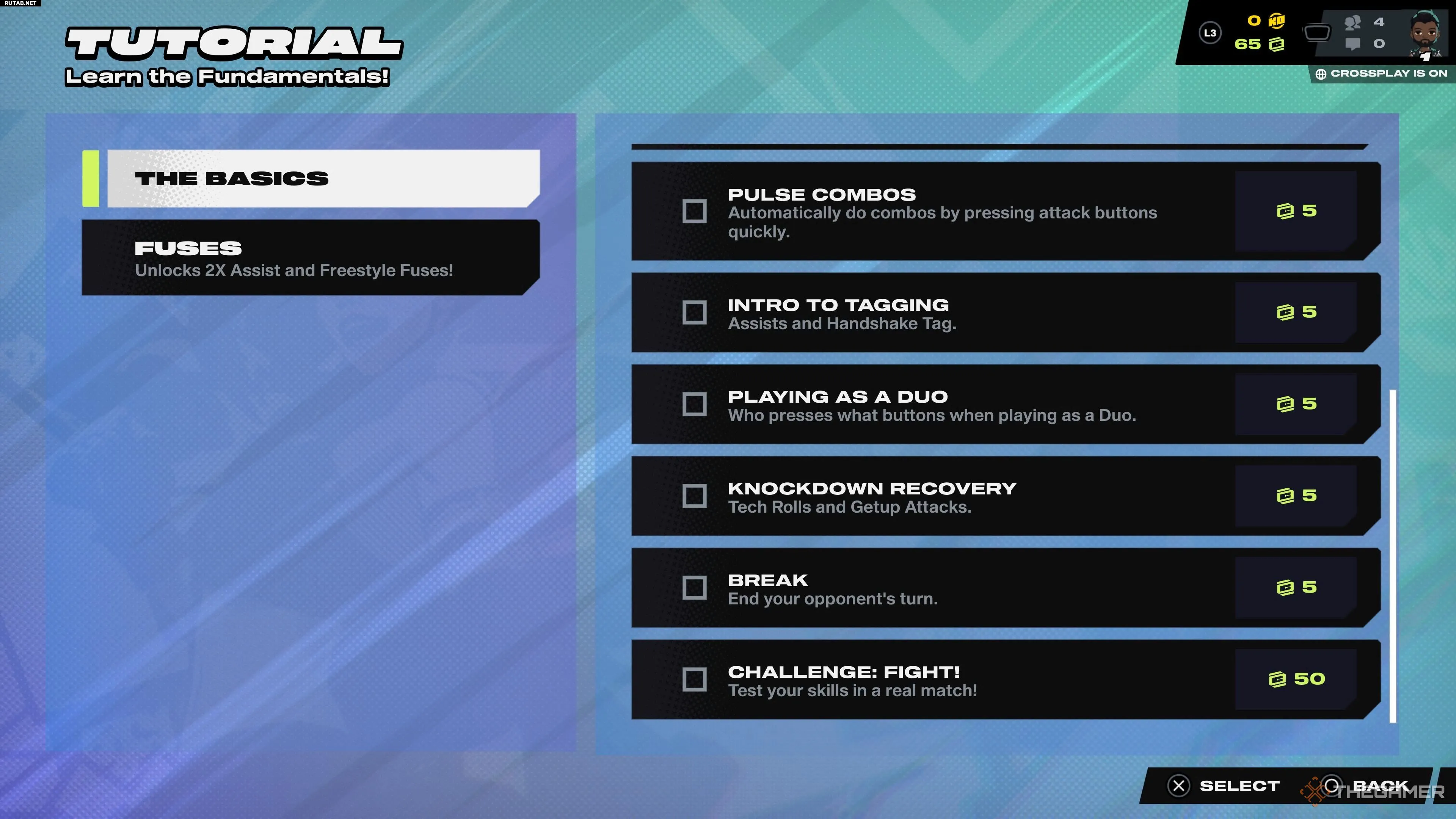 RUTAB.NET

TUTORIAL
Learn the Fundamentals!

L3 0 65 4 0 1
CROSSPLAY IS ON

THE BASICS

FUSES
Unlocks 2X Assist and Freestyle Fuses!

PULSE COMBOS
Automatically do combos by pressing attack buttons quickly.
5

INTRO TO TAGGING
Assists and Handshake Tag.
5

PLAYING AS A DUO
Who presses what buttons when playing as a Duo.
5

KNOCKDOWN RECOVERY
Tech Rolls and Getup Attacks.
5

BREAK
End your opponent's turn.
5

CHALLENGE: FIGHT!
Test your skills in a real match!
50

SELECT BACK
THEGAMER